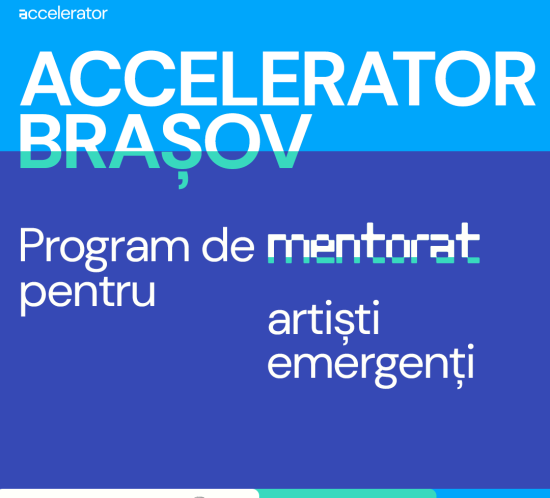 accelerator

ACCELERATOR BRAȘOV

Program de mentorat pentru

artiști emergenți